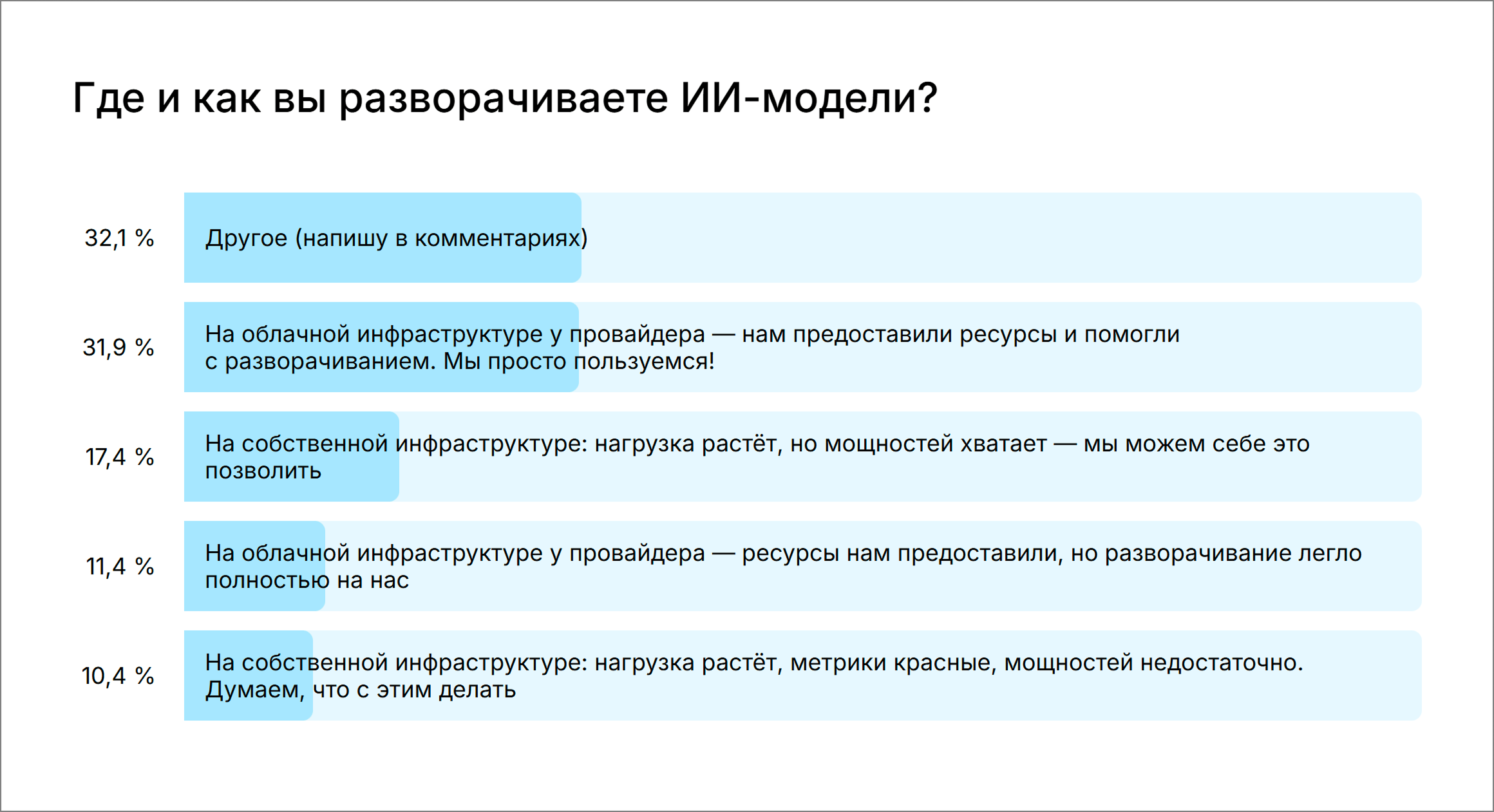 Где и как вы разворачиваете ИИ-модели?

32,1 % Другое (напишу в комментариях)

31,9 % На облачной инфраструктуре у провайдера — нам предоставили ресурсы и помогли с разворачиванием. Мы просто пользуемся!

17,4 % На собственной инфраструктуре: нагрузка растёт, но мощностей хватает — мы можем себе это позволить

11,4 % На облачной инфраструктуре у провайдера — ресурсы нам предоставили, но разворачивание легло полностью на нас

10,4 % На собственной инфраструктуре: нагрузка растёт, метрики красные, мощностей недостаточно. Думаем, что с этим делать